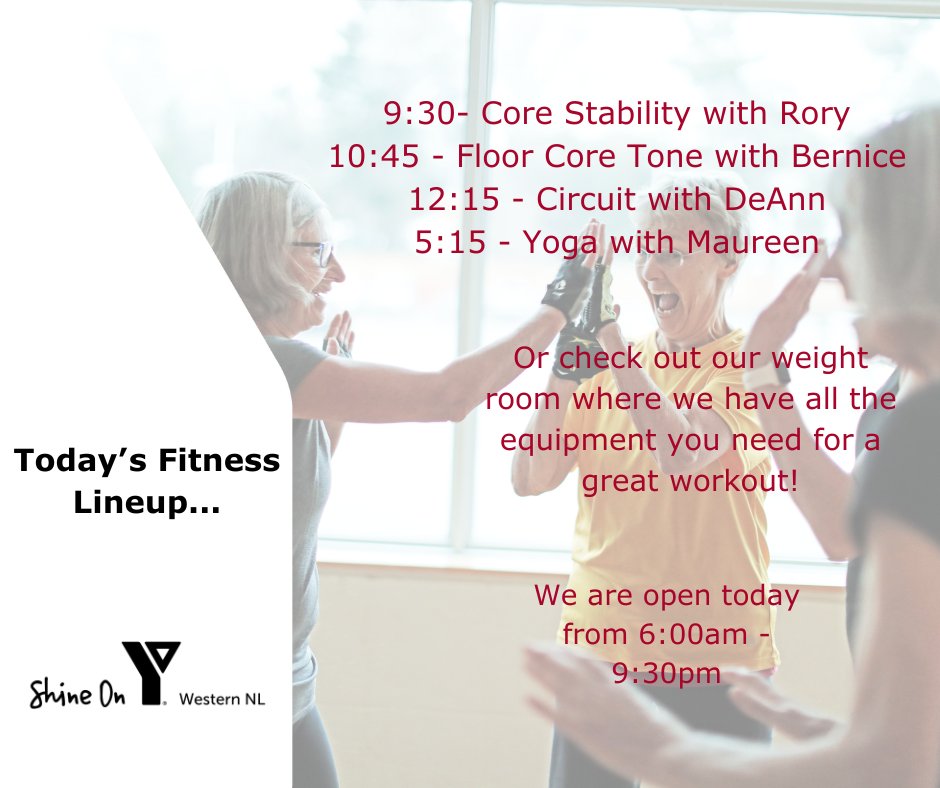 9:30- Core Stability with Rory
10:45 - Floor Core Tone with Bernice
12:15 - Circuit with DeAnn
5:15 - Yoga with Maureen

Or check out our weight room where we have all the equipment you need for a great workout!

We are open today from 6:00am - 9:30pm

Today's Fitness Lineup...

Shine On Y Western NL